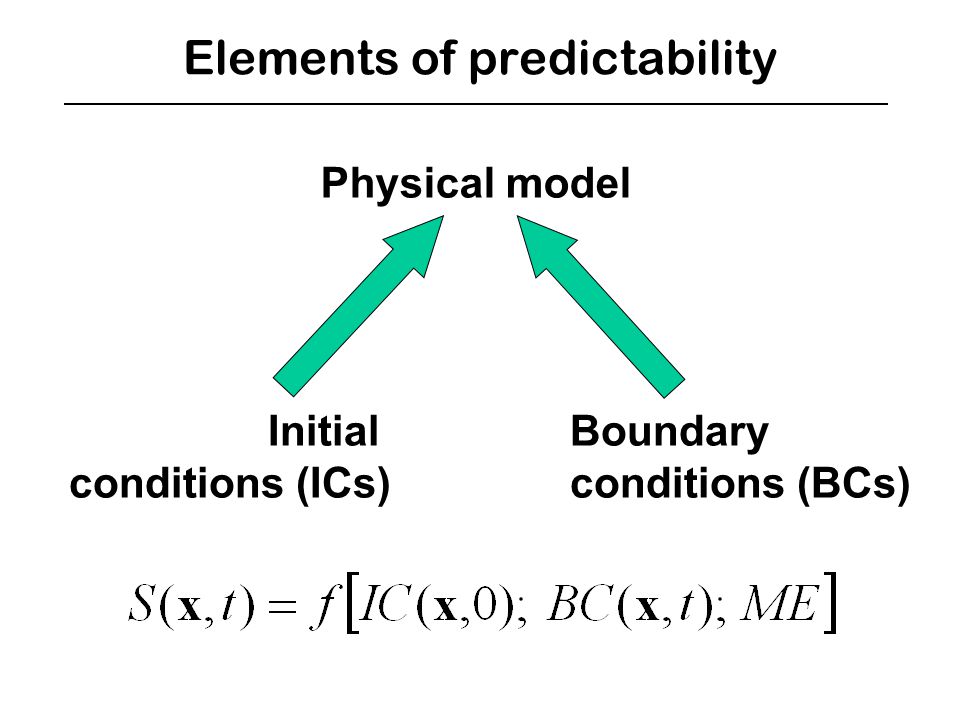 Elements of predictability

Physical model

Initial conditions (ICs)

Boundary conditions (BCs)

$S(\mathbf{x},t) = f\left[IC(\mathbf{x},0);\ BC(\mathbf{x},t);\ ME\right]$